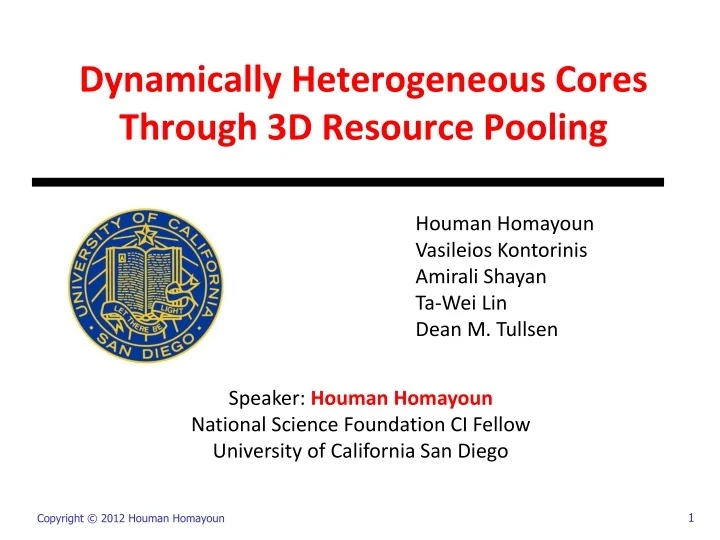 Dynamically Heterogeneous Cores Through 3D Resource Pooling

UNIVERSITY OF CALIFORNIA SAN DIEGO
LET THERE BE LIGHT

Houman Homayoun
Vasileios Kontorinis
Amirali Shayan
Ta-Wei Lin
Dean M. Tullsen

Speaker: Houman Homayoun
National Science Foundation CI Fellow
University of California San Diego

Copyright © 2012 Houman Homayoun

1